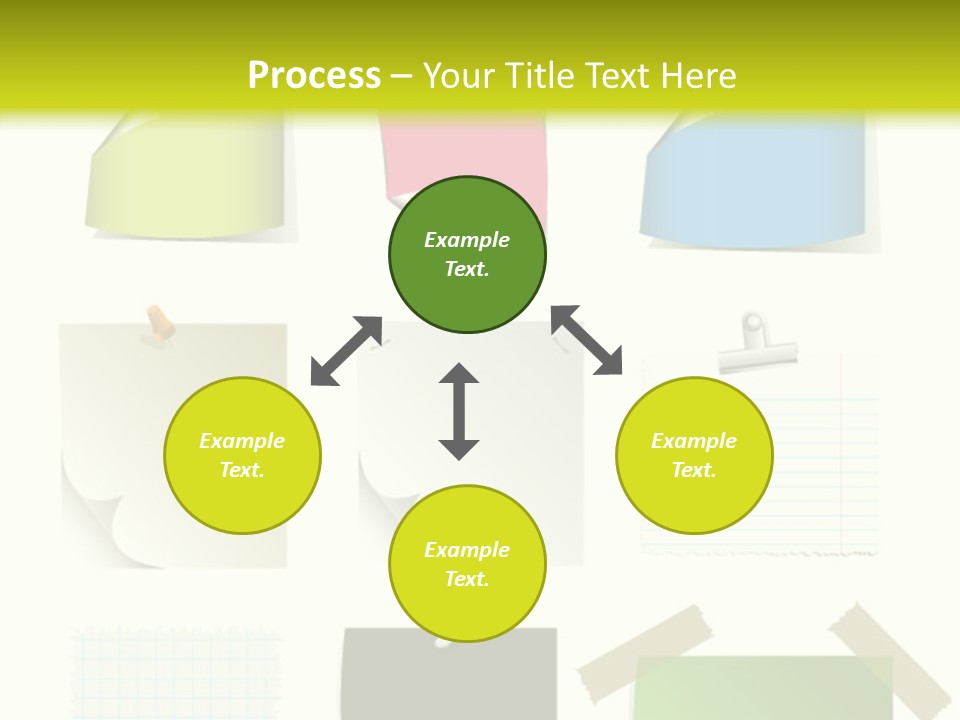 Process – Your Title Text Here

Example Text.

Example Text.

Example Text.

Example Text.